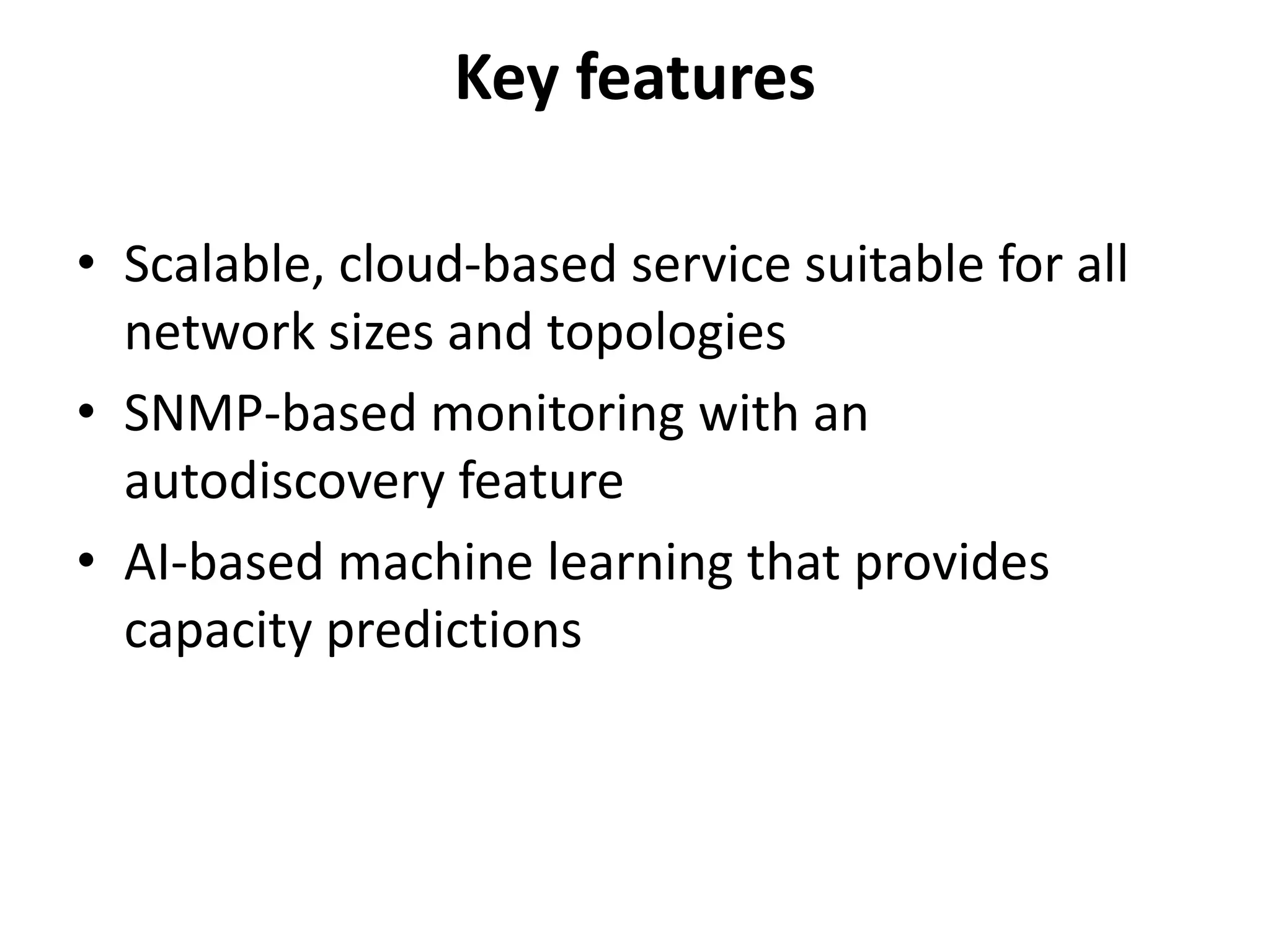 Key features

• Scalable, cloud-based service suitable for all network sizes and topologies
• SNMP-based monitoring with an autodiscovery feature
• AI-based machine learning that provides capacity predictions